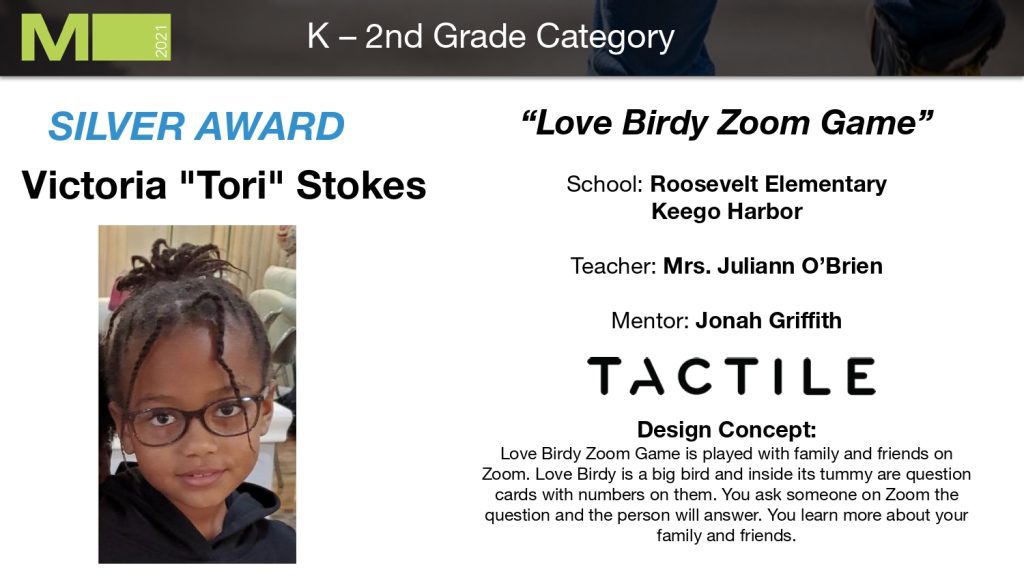 M 2021

K – 2nd Grade Category

SILVER AWARD

Victoria "Tori" Stokes

“Love Birdy Zoom Game”

School: Roosevelt Elementary
Keego Harbor

Teacher: Mrs. Juliann O’Brien

Mentor: Jonah Griffith

TACTILE

Design Concept:
Love Birdy Zoom Game is played with family and friends on Zoom. Love Birdy is a big bird and inside its tummy are question cards with numbers on them. You ask someone on Zoom the question and the person will answer. You learn more about your family and friends.